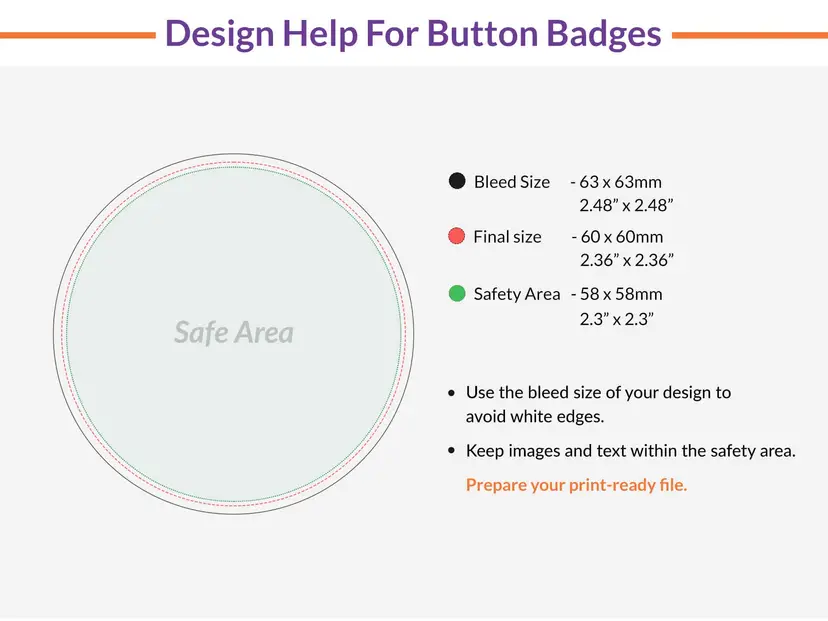 Design Help For Button Badges

Safe Area

Bleed Size - 63 x 63mm
2.48” x 2.48”

Final size - 60 x 60mm
2.36” x 2.36”

Safety Area - 58 x 58mm
2.3” x 2.3”

• Use the bleed size of your design to avoid white edges.

• Keep images and text within the safety area.

Prepare your print-ready file.